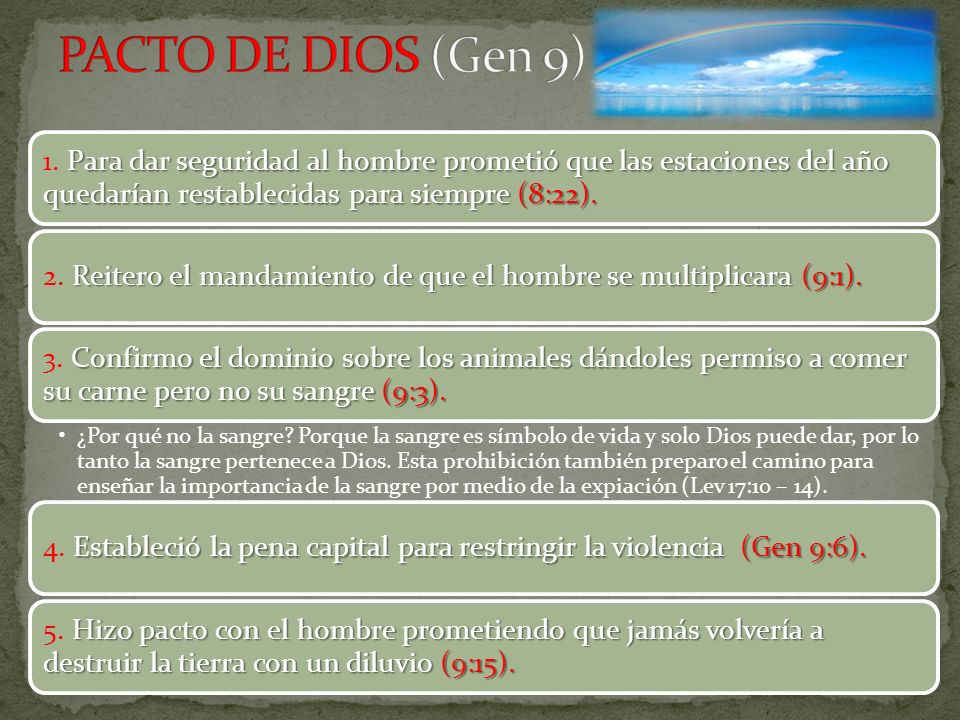 PACTO DE DIOS (Gen 9)

1. Para dar seguridad al hombre prometió que las estaciones del año quedarían restablecidas para siempre (8:22).

2. Reitero el mandamiento de que el hombre se multiplicara (9:1).

3. Confirmo el dominio sobre los animales dándoles permiso a comer su carne pero no su sangre (9:3).

• ¿Por qué no la sangre? Porque la sangre es símbolo de vida y solo Dios puede dar, por lo tanto la sangre pertenece a Dios. Esta prohibición también preparo el camino para enseñar la importancia de la sangre por medio de la expiación (Lev 17:10 – 14).

4. Estableció la pena capital para restringir la violencia (Gen 9:6).

5. Hizo pacto con el hombre prometiendo que jamás volvería a destruir la tierra con un diluvio (9:15).